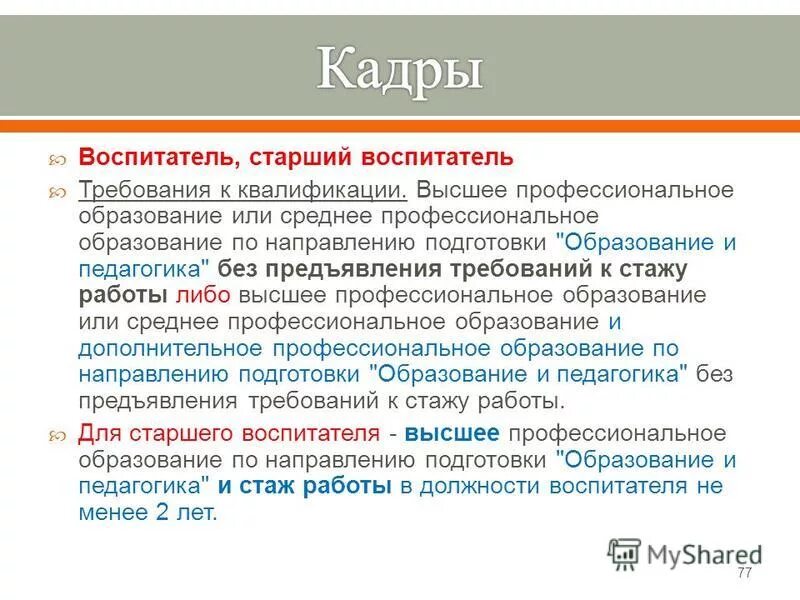 Кадры

Воспитатель, старший воспитатель

Требования к квалификации. Высшее профессиональное образование или среднее профессиональное образование по направлению подготовки "Образование и педагогика" без предъявления требований к стажу работы либо высшее профессиональное образование или среднее профессиональное образование и дополнительное профессиональное образование по направлению подготовки "Образование и педагогика" без предъявления требований к стажу работы.

Для старшего воспитателя - высшее профессиональное образование по направлению подготовки "Образование и педагогика" и стаж работы в должности воспитателя не менее 2 лет.

MyShared

77